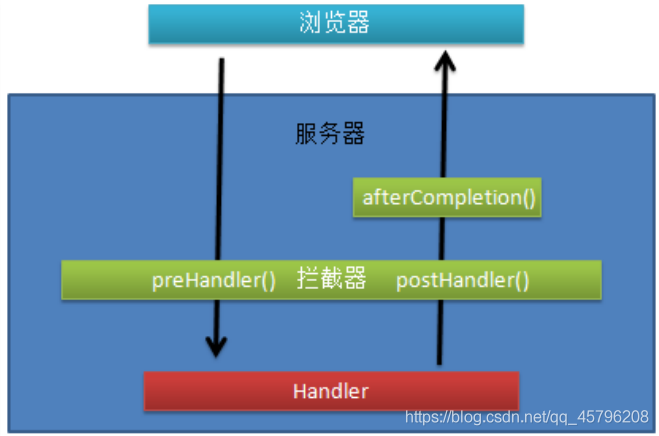 浏览器

服务器

afterCompletion()

preHandler() 拦截器 postHandler()

Handler

https://blog.csdn.net/qq_45796208